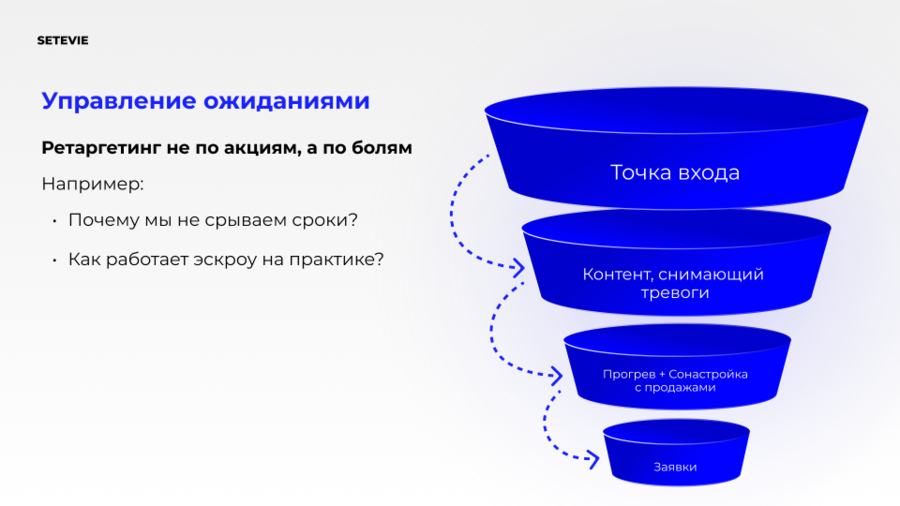 SETEVIE

Управление ожиданиями

Ретаргетинг не по акциям, а по болям

Например:

• Почему мы не срываем сроки?

• Как работает эскроу на практике?

Точка входа

Контент, снимающий тревоги

Прогрев + Сонастройка с продажами

Заявки